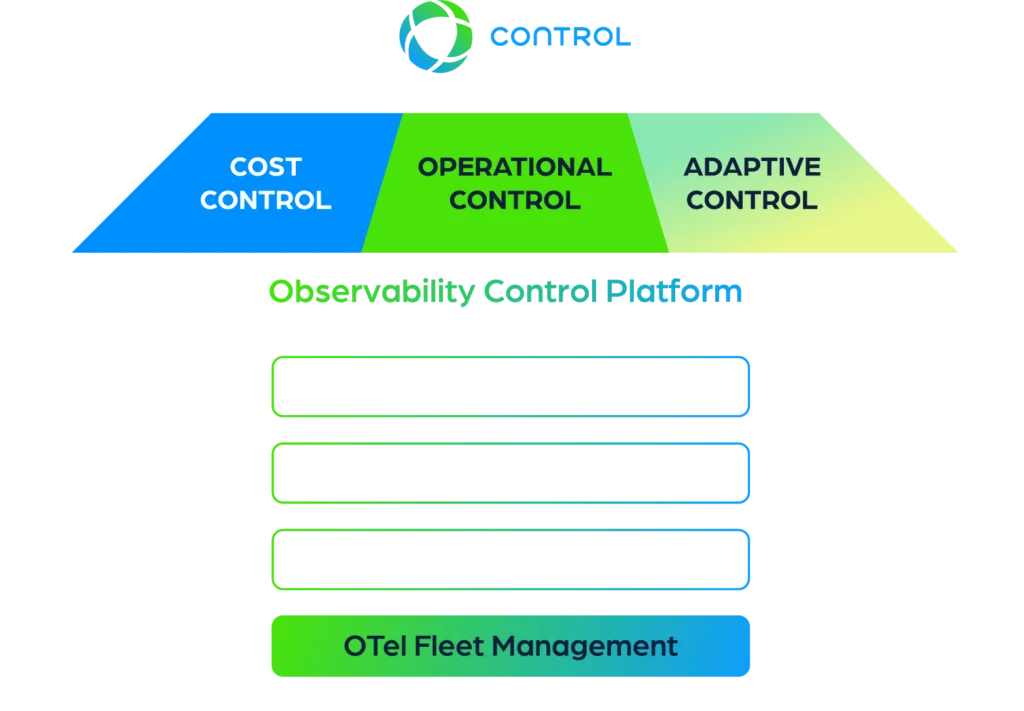 CONTROL

COST CONTROL

OPERATIONAL CONTROL

ADAPTIVE CONTROL

Observability Control Platform

OTel Fleet Management